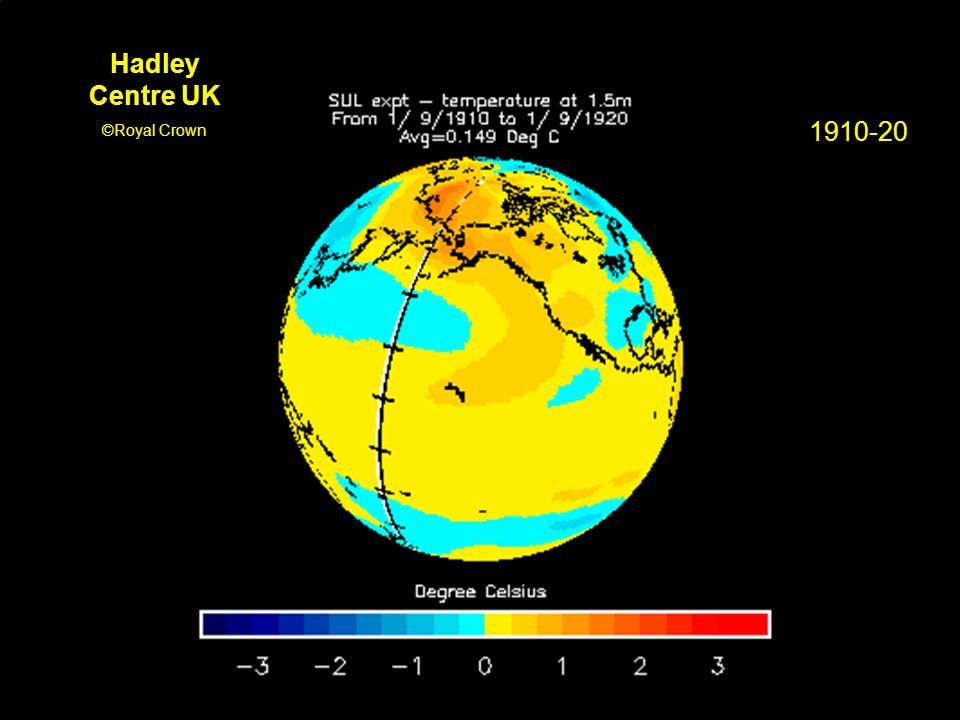 Hadley
Centre UK
©Royal Crown

SUL expt – temperature at 1.5m
From 1/ 9/1910 to 1/ 9/1920
Avg=0.149 Deg C

1910-20

Degree Celsius

−3 −2 −1 0 1 2 3